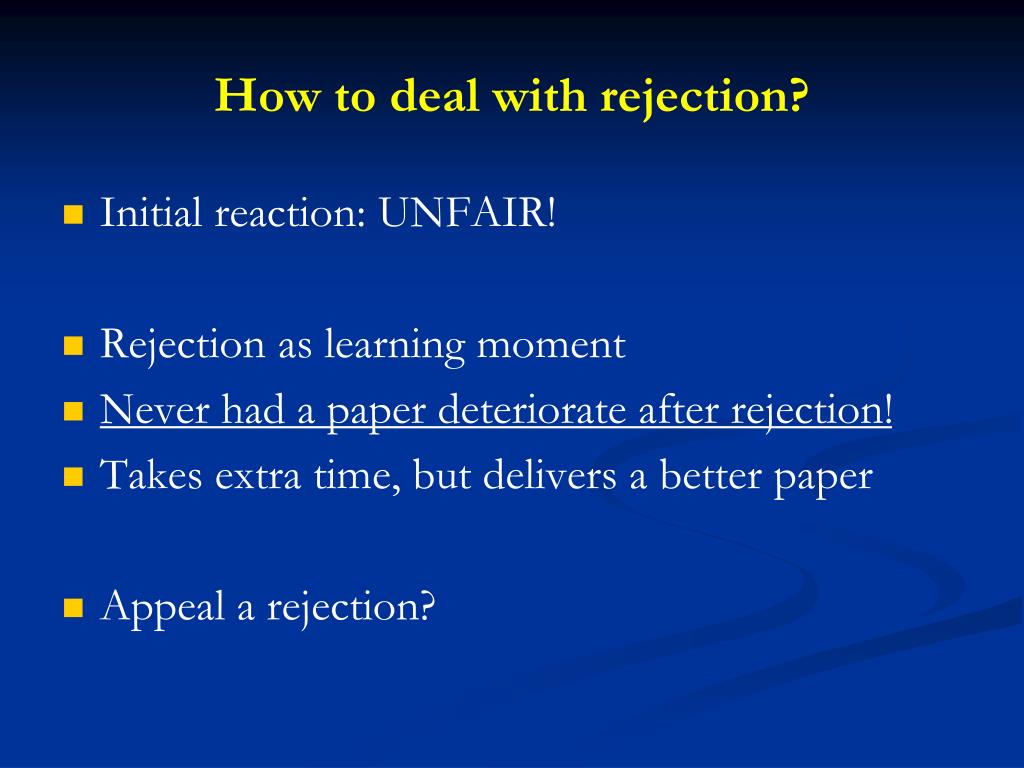 How to deal with rejection?

- Initial reaction: UNFAIR!

- Rejection as learning moment
- Never had a paper deteriorate after rejection!
- Takes extra time, but delivers a better paper

- Appeal a rejection?